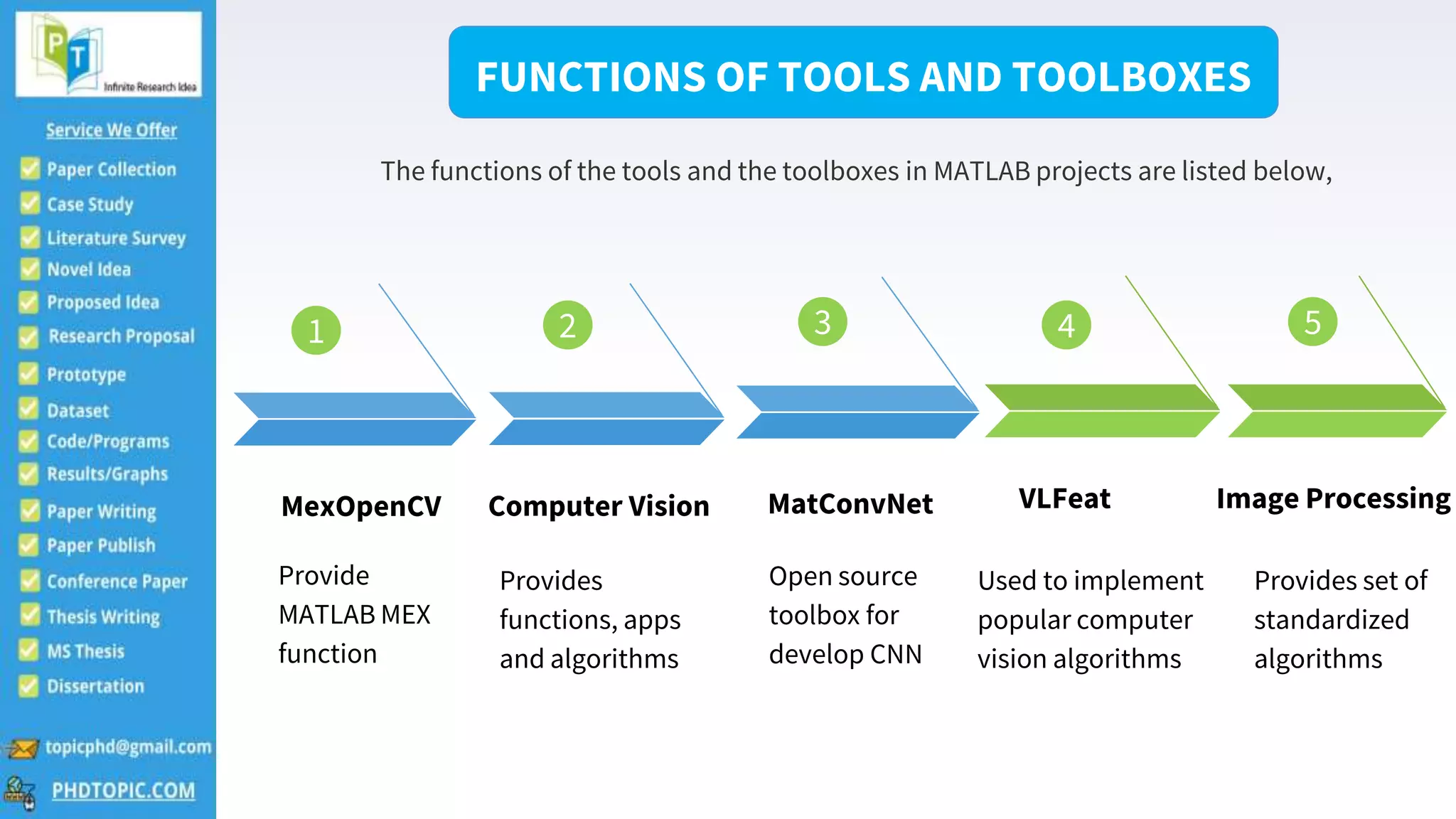 PT Infinite Research Idea

Service We Offer

Paper Collection
Case Study
Literature Survey
Novel Idea
Proposed Idea
Research Proposal
Prototype
Dataset
Code/Programs
Results/Graphs
Paper Writing
Paper Publish
Conference Paper
Thesis Writing
MS Thesis
Dissertation

topicphd@gmail.com
PHDTOPIC.COM

FUNCTIONS OF TOOLS AND TOOLBOXES

The functions of the tools and the toolboxes in MATLAB projects are listed below,

1
MexOpenCV
Provide MATLAB MEX function

2
Computer Vision
Provides functions, apps and algorithms

3
MatConvNet
Open source toolbox for develop CNN

4
VLFeat
Used to implement popular computer vision algorithms

5
Image Processing
Provides set of standardized algorithms